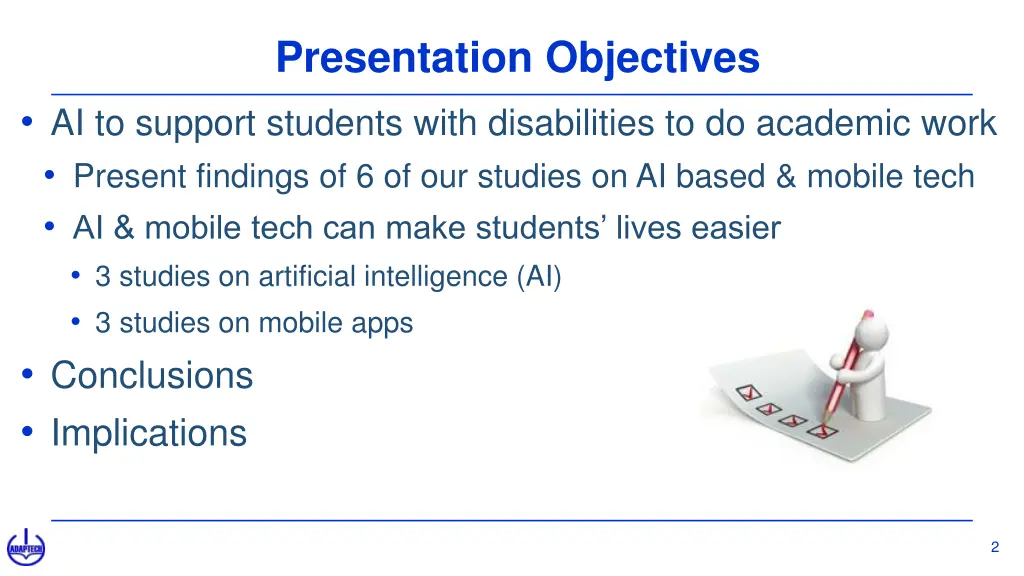 Presentation Objectives

• AI to support students with disabilities to do academic work
  • Present findings of 6 of our studies on AI based & mobile tech
  • AI & mobile tech can make students’ lives easier
    • 3 studies on artificial intelligence (AI)
    • 3 studies on mobile apps
• Conclusions
• Implications

ADAPTECH

2